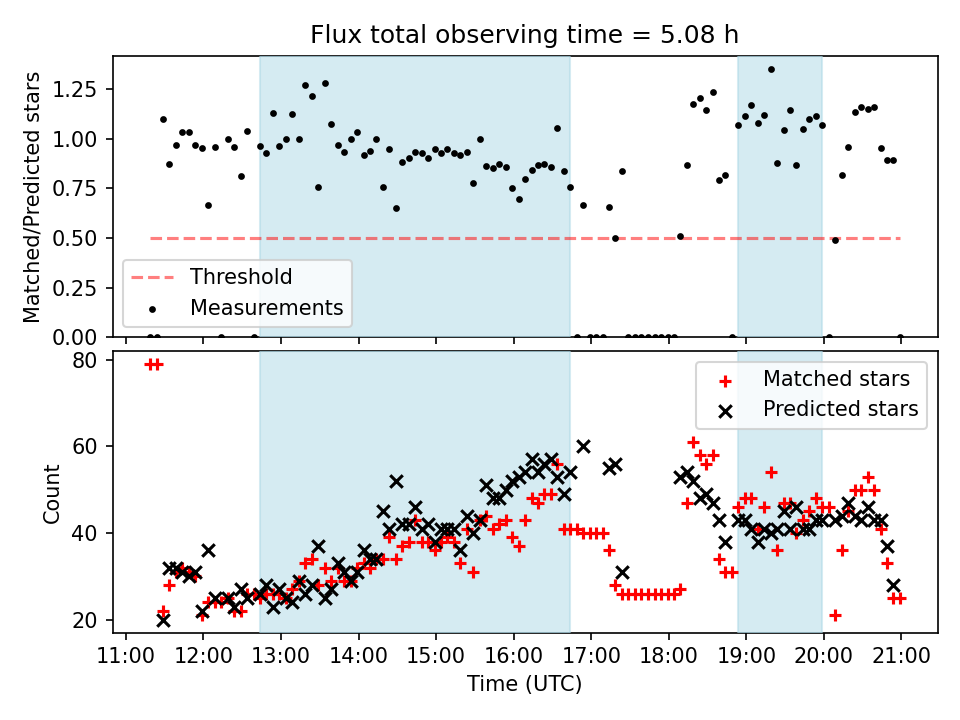 Flux total observing time = 5.08 h

Matched/Predicted stars

1.25
1.00
0.75
0.50
0.25
0.00

Threshold
Measurements

Count

80
60
40
20

Matched stars
Predicted stars

11:00 12:00 13:00 14:00 15:00 16:00 17:00 18:00 19:00 20:00 21:00

Time (UTC)